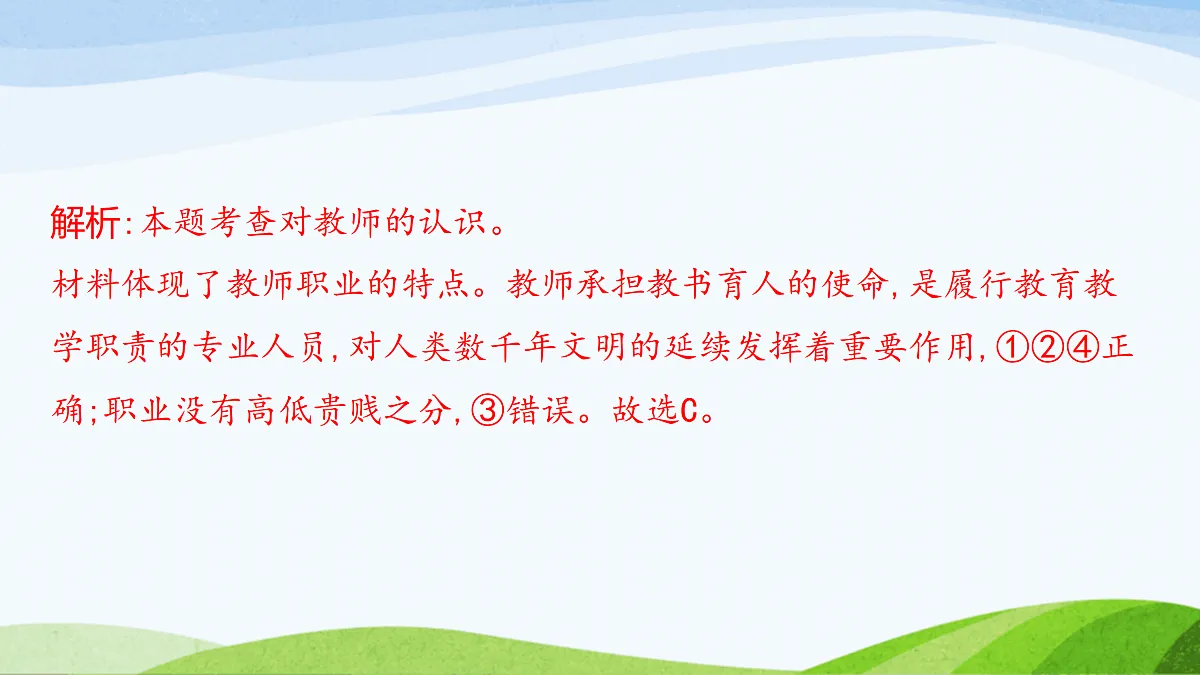 解析:本题考查对教师的认识。
材料体现了教师职业的特点。教师承担教书育人的使命,是履行教育教学职责的专业人员,对人类数千年文明的延续发挥着重要作用,①②④正确;职业没有高低贵贱之分,③错误。故选C。